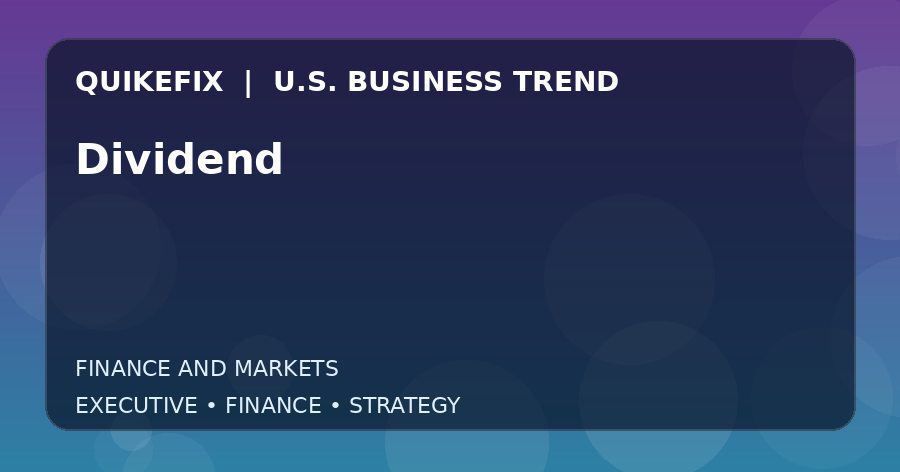 QUIKEFIX | U.S. BUSINESS TREND

Dividend

FINANCE AND MARKETS

EXECUTIVE • FINANCE • STRATEGY